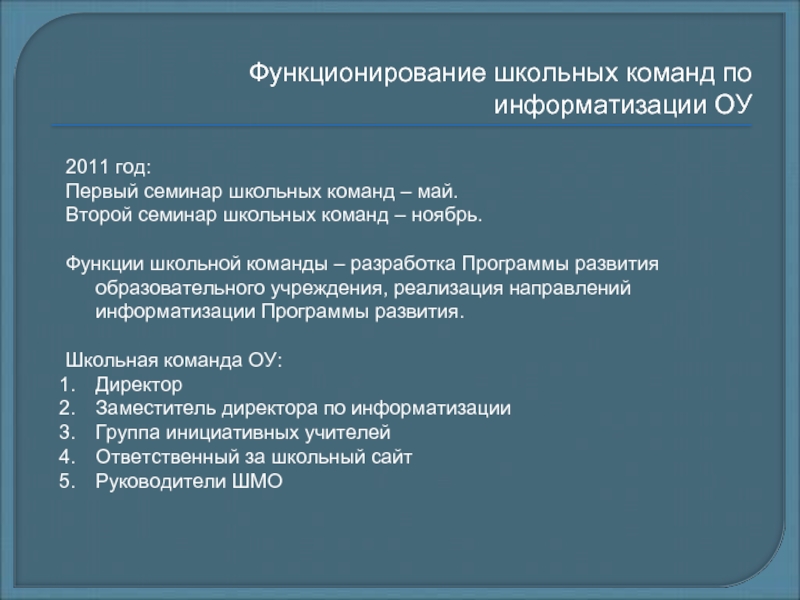 Функционирование школьных команд по информатизации ОУ

2011 год:
Первый семинар школьных команд – май.
Второй семинар школьных команд – ноябрь.

Функции школьной команды – разработка Программы развития образовательного учреждения, реализация направлений информатизации Программы развития.

Школьная команда ОУ:
1. Директор
2. Заместитель директора по информатизации
3. Группа инициативных учителей
4. Ответственный за школьный сайт
5. Руководители ШМО